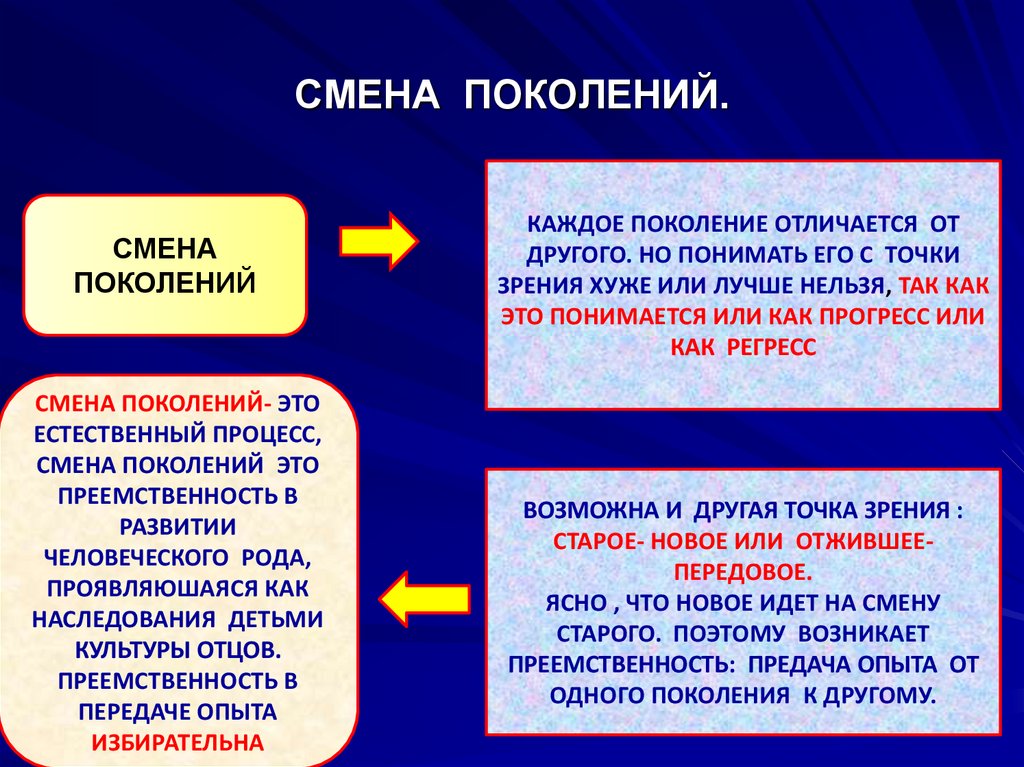 СМЕНА ПОКОЛЕНИЙ.

СМЕНА ПОКОЛЕНИЙ

КАЖДОЕ ПОКОЛЕНИЕ ОТЛИЧАЕТСЯ ОТ ДРУГОГО. НО ПОНИМАТЬ ЕГО С ТОЧКИ ЗРЕНИЯ ХУЖЕ ИЛИ ЛУЧШЕ НЕЛЬЗЯ, ТАК КАК ЭТО ПОНИМАЕТСЯ ИЛИ КАК ПРОГРЕСС ИЛИ КАК РЕГРЕСС

СМЕНА ПОКОЛЕНИЙ- ЭТО ЕСТЕСТВЕННЫЙ ПРОЦЕСС, СМЕНА ПОКОЛЕНИЙ ЭТО ПРЕЕМСТВЕННОСТЬ В РАЗВИТИИ ЧЕЛОВЕЧЕСКОГО РОДА, ПРОЯВЛЯЮШАЯСЯ КАК НАСЛЕДОВАНИЯ ДЕТЬМИ КУЛЬТУРЫ ОТЦОВ. ПРЕЕМСТВЕННОСТЬ В ПЕРЕДАЧЕ ОПЫТА ИЗБИРАТЕЛЬНА

ВОЗМОЖНА И ДРУГАЯ ТОЧКА ЗРЕНИЯ : СТАРОЕ- НОВОЕ ИЛИ ОТЖИВШЕЕ- ПЕРЕДОВОЕ.
ЯСНО , ЧТО НОВОЕ ИДЕТ НА СМЕНУ СТАРОГО. ПОЭТОМУ ВОЗНИКАЕТ ПРЕЕМСТВЕННОСТЬ: ПРЕДАЧА ОПЫТА ОТ ОДНОГО ПОКОЛЕНИЯ К ДРУГОМУ.